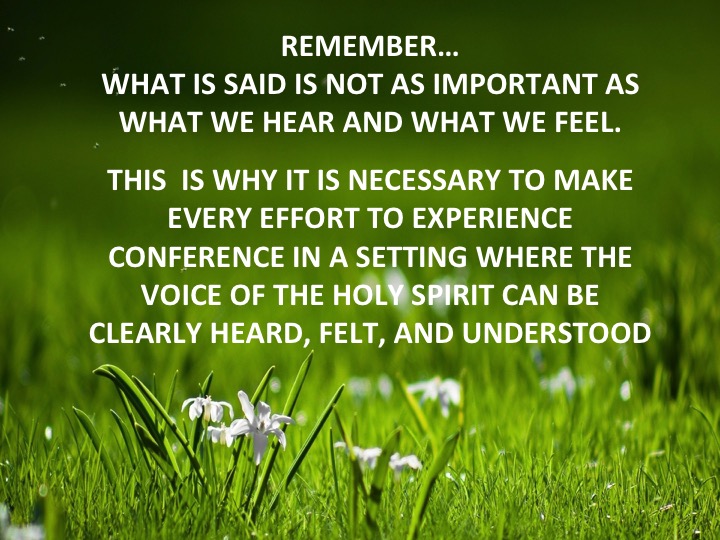 REMEMBER…
WHAT IS SAID IS NOT AS IMPORTANT AS WHAT WE HEAR AND WHAT WE FEEL.

THIS IS WHY IT IS NECESSARY TO MAKE EVERY EFFORT TO EXPERIENCE CONFERENCE IN A SETTING WHERE THE VOICE OF THE HOLY SPIRIT CAN BE CLEARLY HEARD, FELT, AND UNDERSTOOD